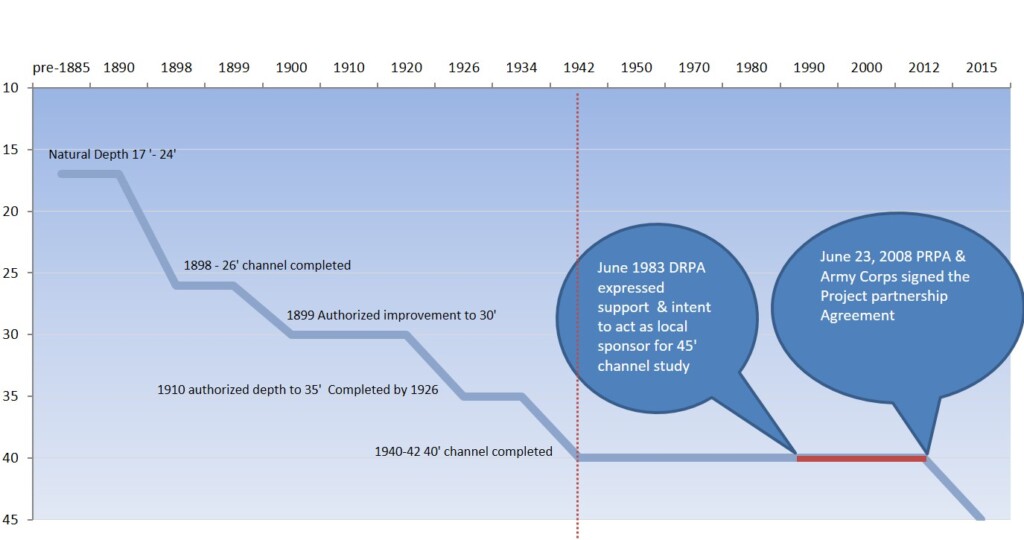 pre-1885 1890 1898 1899 1900 1910 1920 1926 1934 1942 1950 1970 1980 1990 2000 2012 2015

10
15
20
25
30
35
40
45

Natural Depth 17 '- 24'

1898 - 26' channel completed

1899 Authorized improvement to 30'

1910 authorized depth to 35' Completed by 1926

1940-42 40' channel completed

June 1983 DRPA expressed support & intent to act as local sponsor for 45' channel study

June 23, 2008 PRPA & Army Corps signed the Project partnership Agreement